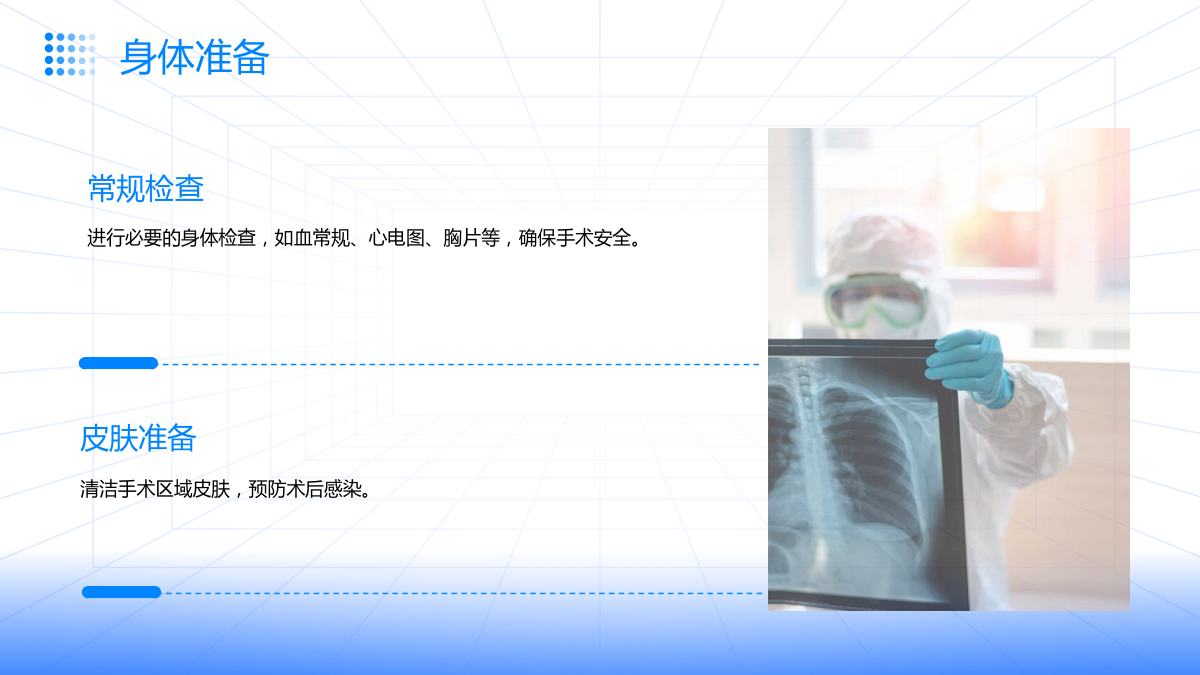 身体准备

常规检查

进行必要的身体检查，如血常规、心电图、胸片等，确保手术安全。

皮肤准备

清洁手术区域皮肤，预防术后感染。